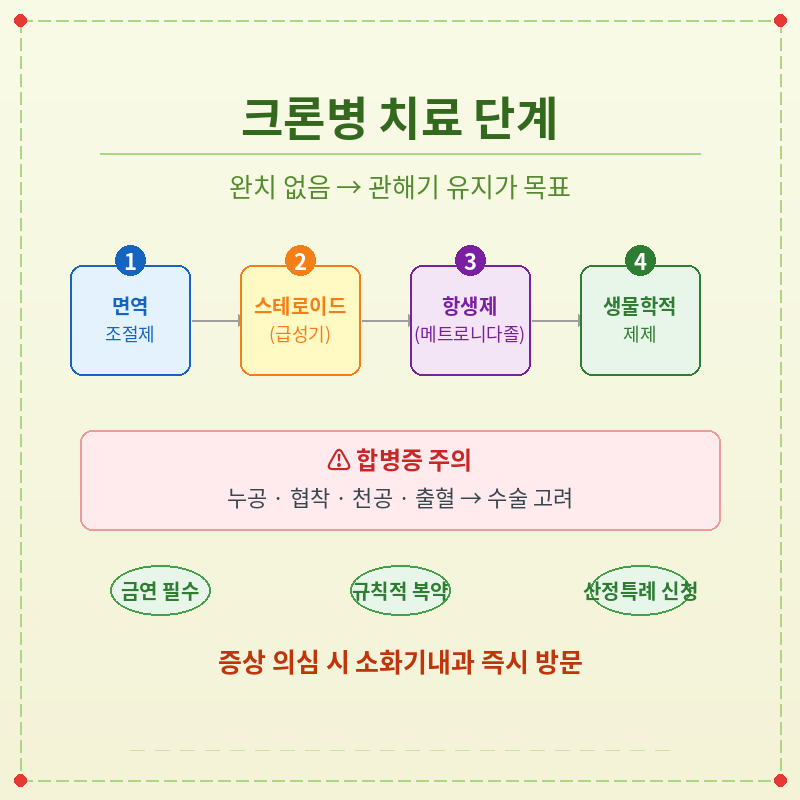 크론병 치료 단계

완치 없음 → 관해기 유지가 목표

1
면역
조절제

2
스테로이드
(급성기)

3
항생제
(메트로니다졸)

4
생물학적
제제

⚠ 합병증 주의
누공 · 협착 · 천공 · 출혈 → 수술 고려

금연 필수

규칙적 복약

산정특례 신청

증상 의심 시 소화기내과 즉시 방문